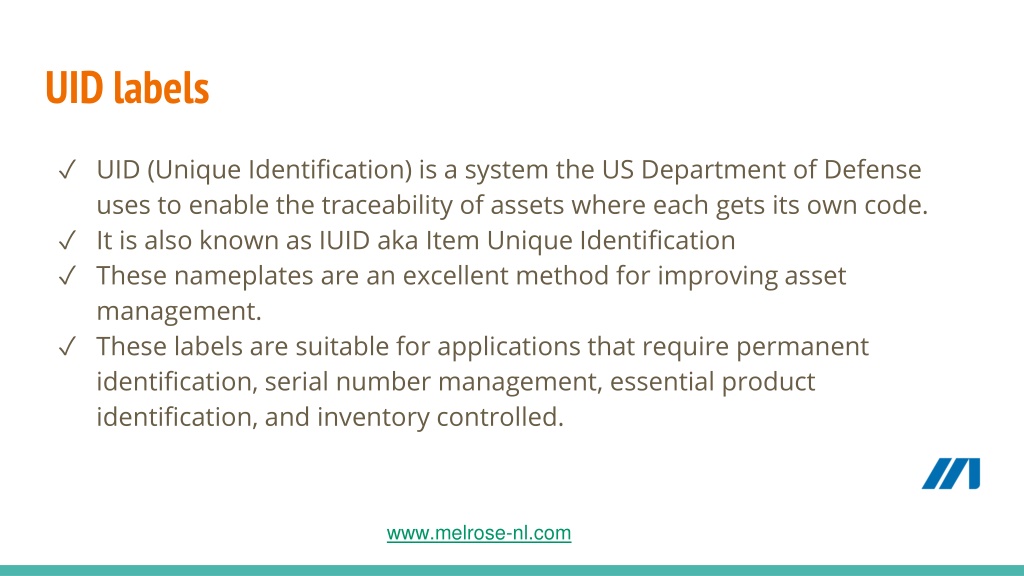 UID labels

✓ UID (Unique Identification) is a system the US Department of Defense uses to enable the traceability of assets where each gets its own code.
✓ It is also known as IUID aka Item Unique Identification
✓ These nameplates are an excellent method for improving asset management.
✓ These labels are suitable for applications that require permanent identification, serial number management, essential product identification, and inventory controlled.

www.melrose-nl.com